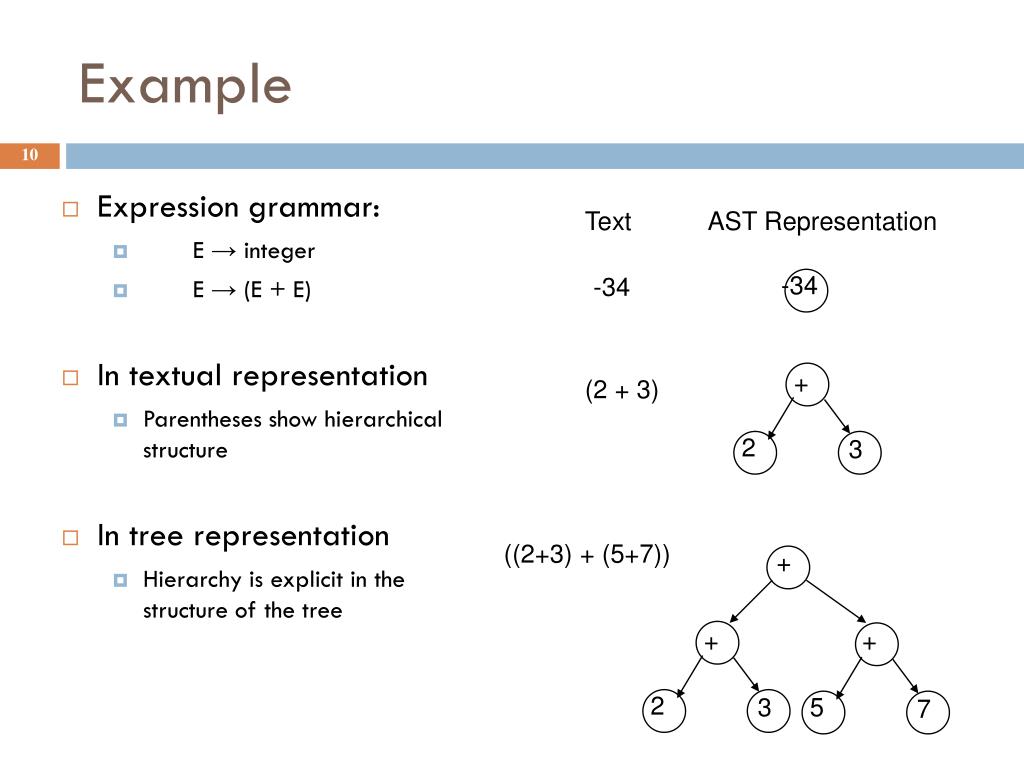 Example

10

Expression grammar:

E → integer

E → (E + E)

In textual representation

Parentheses show hierarchical structure

In tree representation

Hierarchy is explicit in the structure of the tree

Text

AST Representation

-34

-34

(2 + 3)

+

2

3

((2+3) + (5+7))

+

+

+

2

3

5

7